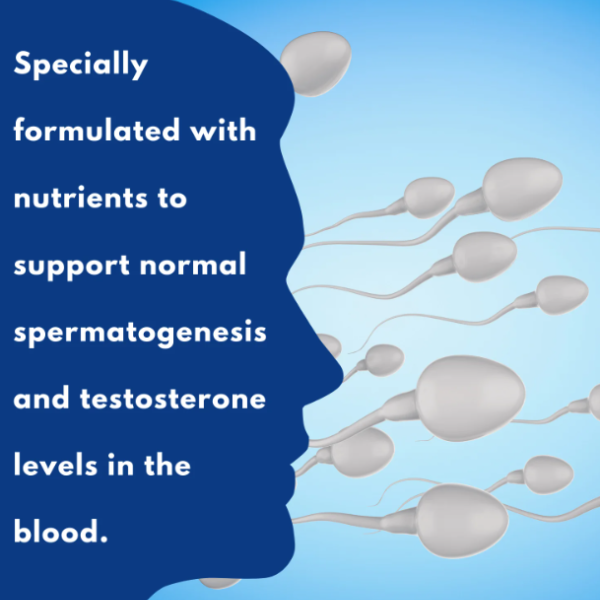 Specially formulated with nutrients to support normal spermatogenesis and testosterone levels in the blood.